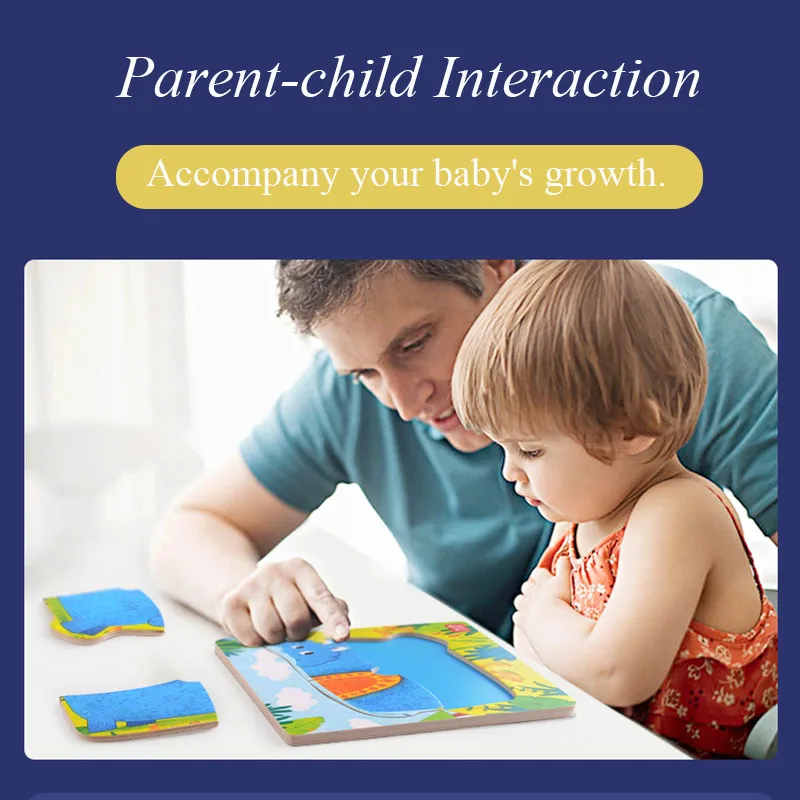 Parent-child Interaction

Accompany your baby's growth.